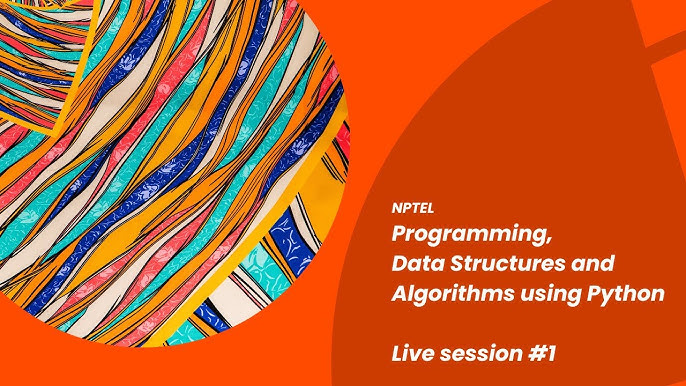 NPTEL

Programming, Data Structures and Algorithms using Python

Live session #1